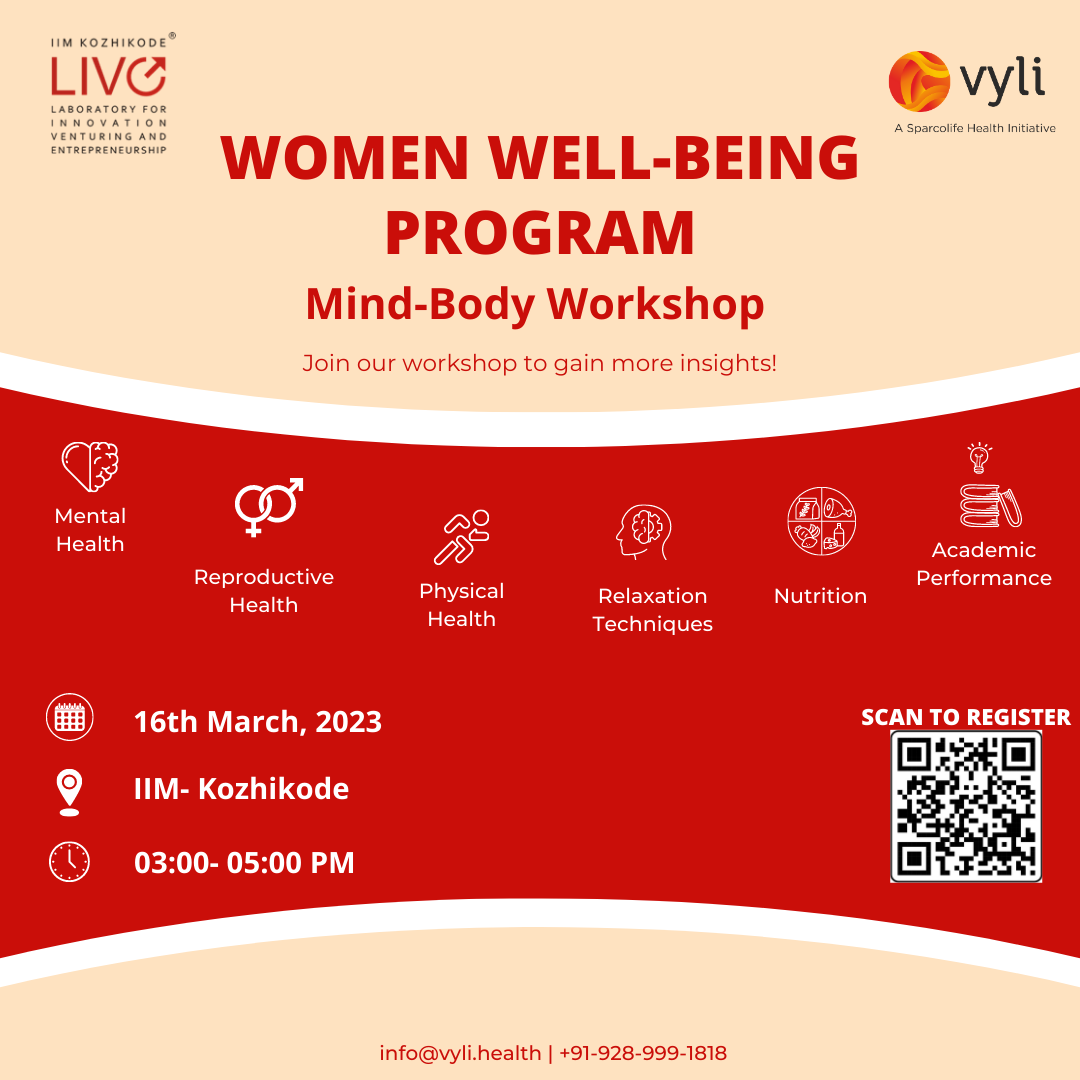 IIM KOZHIKODE®
LIVE
LABORATORY FOR INNOVATION VENTURING AND ENTREPRENEURSHIP

vyli
A Sparcolife Health Initiative

WOMEN WELL-BEING PROGRAM
Mind-Body Workshop

Join our workshop to gain more insights!

Mental Health

Reproductive Health

Physical Health

Relaxation Techniques

Nutrition

Academic Performance

16th March, 2023

IIM- Kozhikode

03:00- 05:00 PM

SCAN TO REGISTER

info@vyli.health | +91-928-999-1818